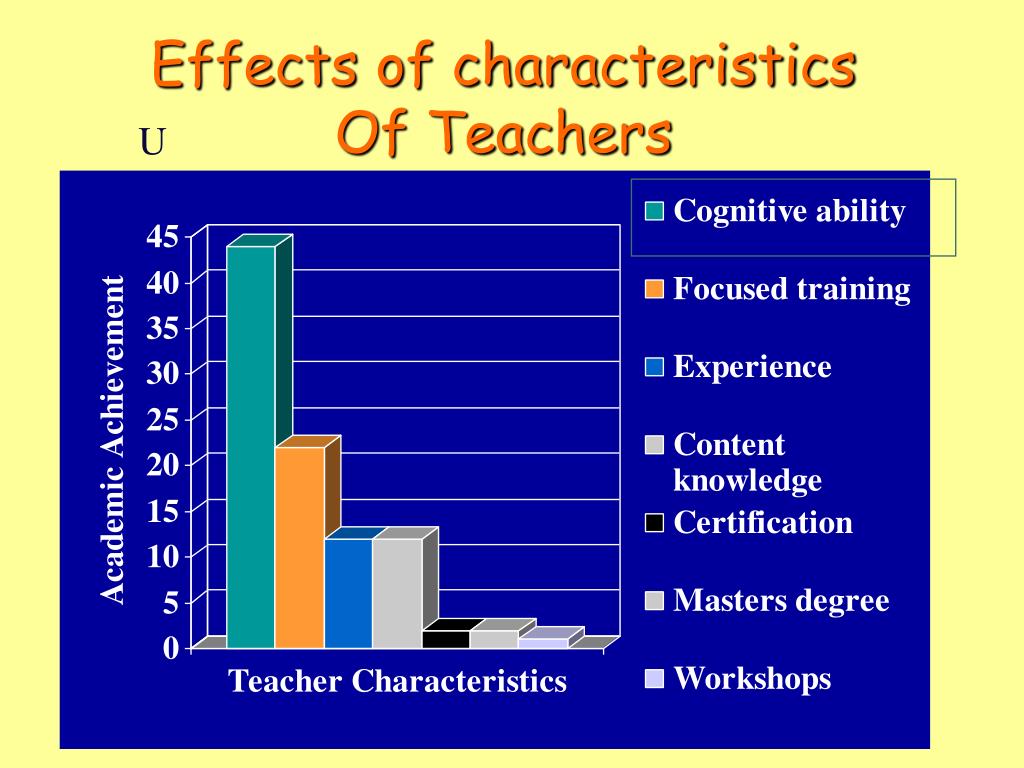 Effects of characteristics
Of Teachers

U

Academic Achievement

45
40
35
30
25
20
15
10
5
0

Teacher Characteristics

Cognitive ability
Focused training
Experience
Content knowledge
Certification
Masters degree
Workshops